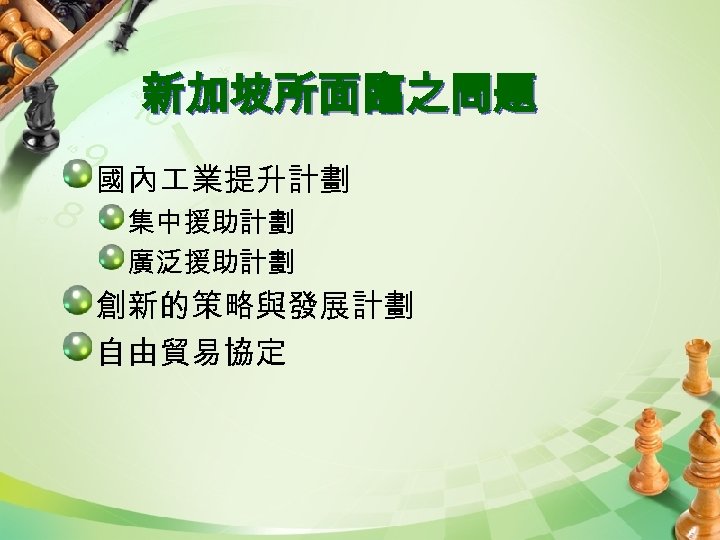 新加坡所面臨之問題

國內工業提升計劃

集中援助計劃

廣泛援助計劃

創新的策略與發展計劃

自由貿易協定